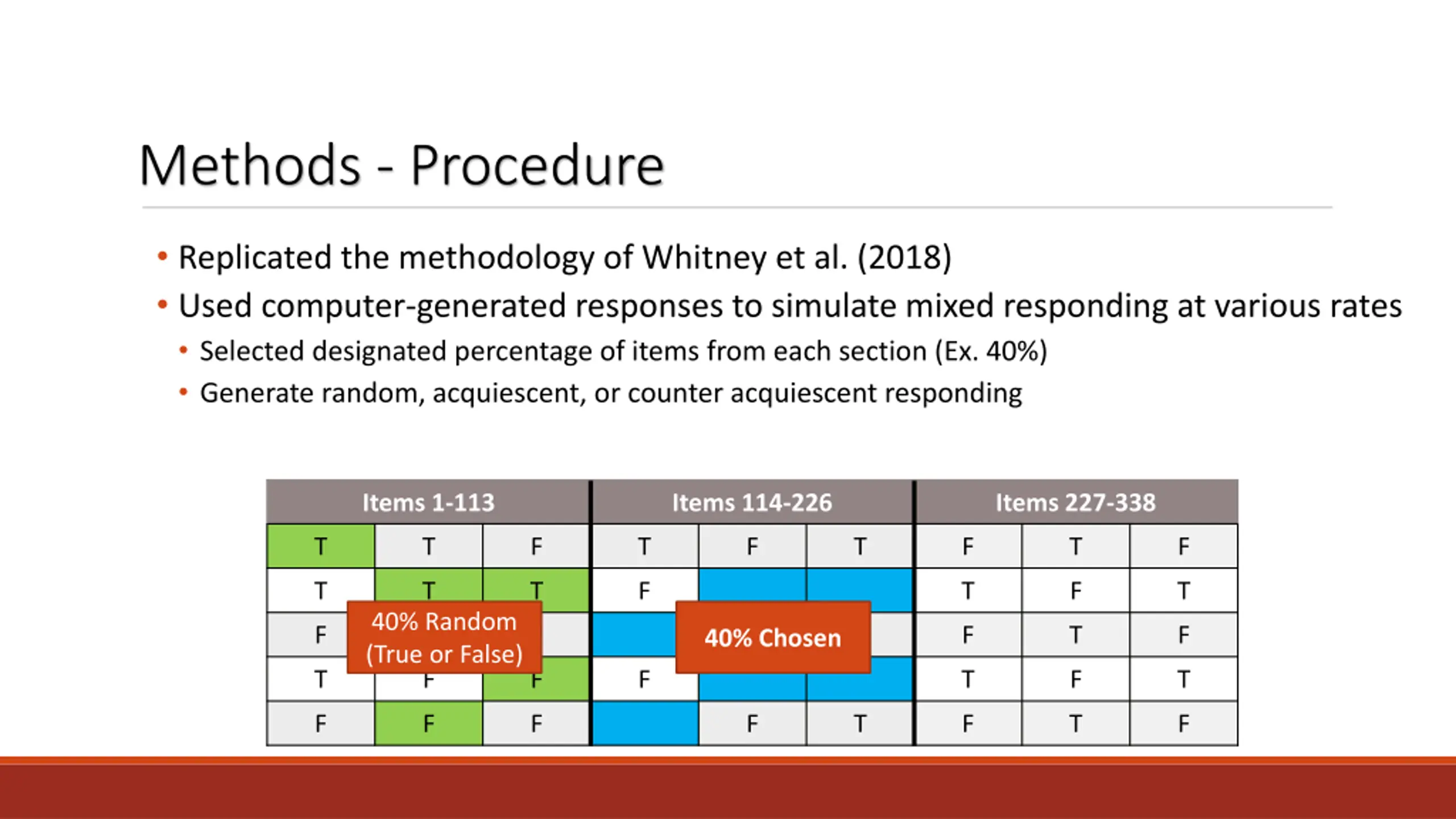 Methods - Procedure

• Replicated the methodology of Whitney et al. (2018)
• Used computer-generated responses to simulate mixed responding at various rates
  • Selected designated percentage of items from each section (Ex. 40%)
  • Generate random, acquiescent, or counter acquiescent responding

| Items 1-113 | | | Items 114-226 | | | Items 227-338 | | |
|---|---|---|---|---|---|---|---|---|
| T | T | F | T | F | T | F | T | F |
| T | T | T | F | | | T | F | T |
| F | | | | | | F | T | F |
| T | F | F | F | | | T | F | T |
| F | F | F | | F | T | F | T | F |

40% Random (True or False)

40% Chosen